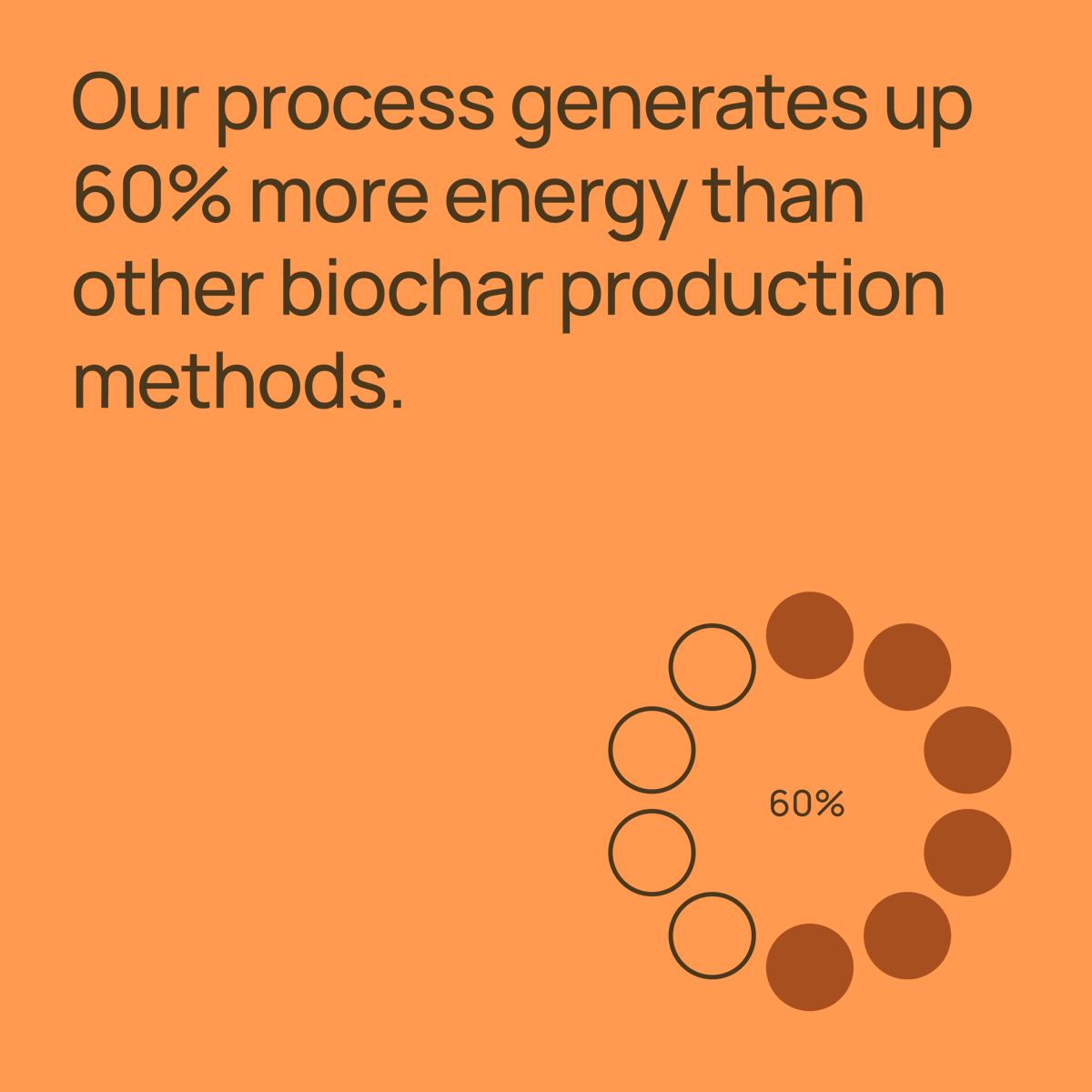 Our process generates up 60% more energy than other biochar production methods.

60%